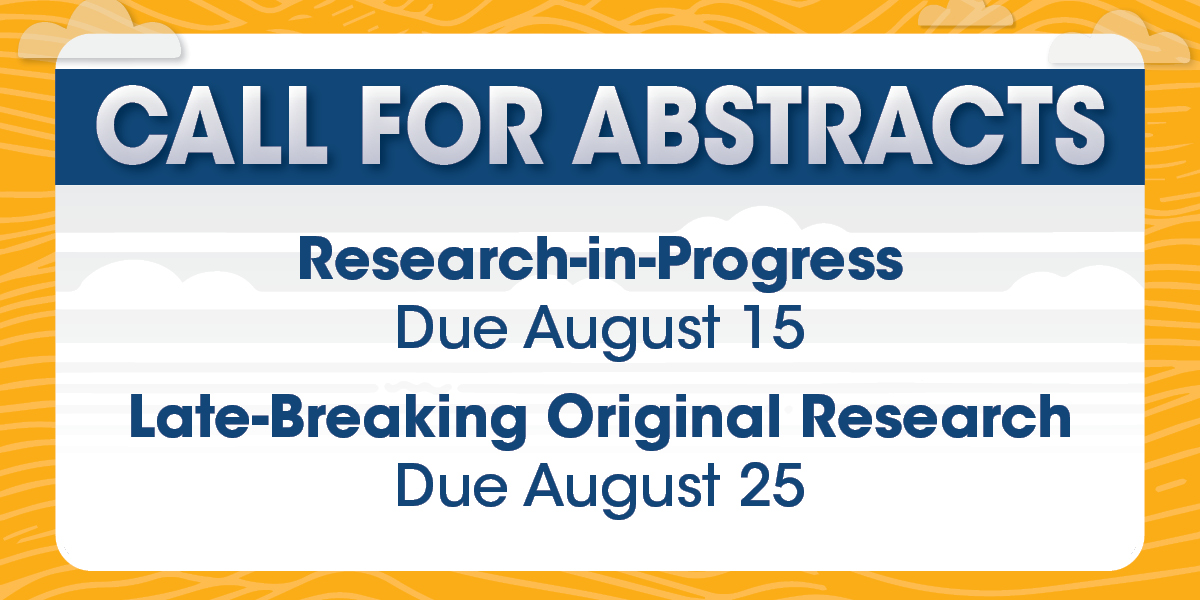 CALL FOR ABSTRACTS

Research-in-Progress
Due August 15

Late-Breaking Original Research
Due August 25